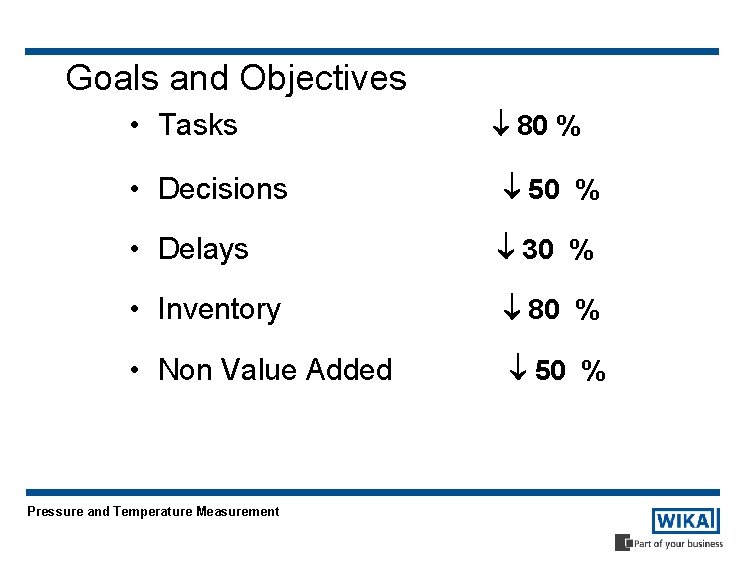 Goals and Objectives

• Tasks ↓ 80 %

• Decisions ↓ 50 %

• Delays ↓ 30 %

• Inventory ↓ 80 %

• Non Value Added ↓ 50 %

Pressure and Temperature Measurement

WIKA

Part of your business